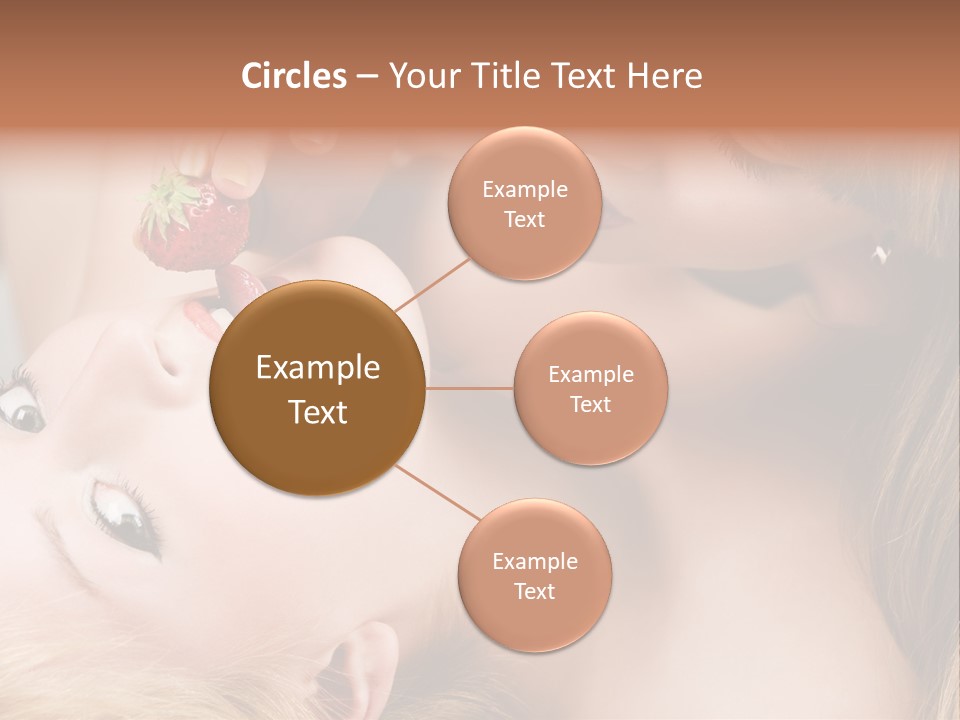 Circles – Your Title Text Here

Example Text

Example Text

Example Text

Example Text